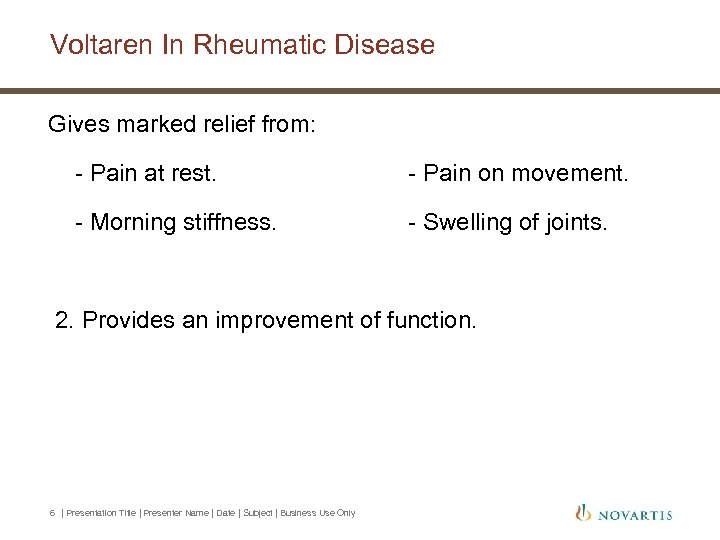 Voltaren In Rheumatic Disease

Gives marked relief from:

- Pain at rest.

- Morning stiffness.

- Pain on movement.

- Swelling of joints.

2. Provides an improvement of function.

6 | Presentation Title | Presenter Name | Date | Subject | Business Use Only

NOVARTIS